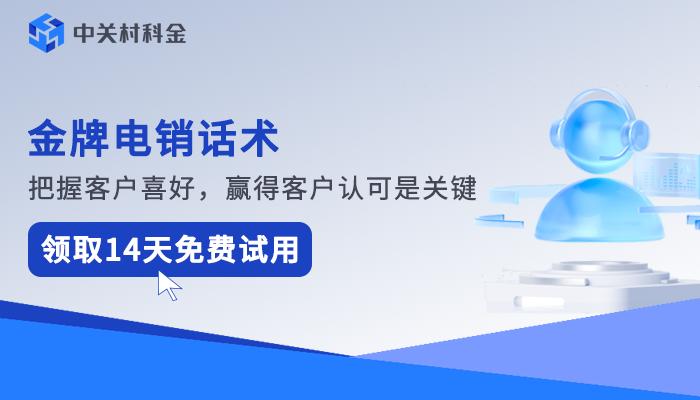 中关村科金

金牌电销话术

把握客户喜好，赢得客户认可是关键

领取14天免费试用